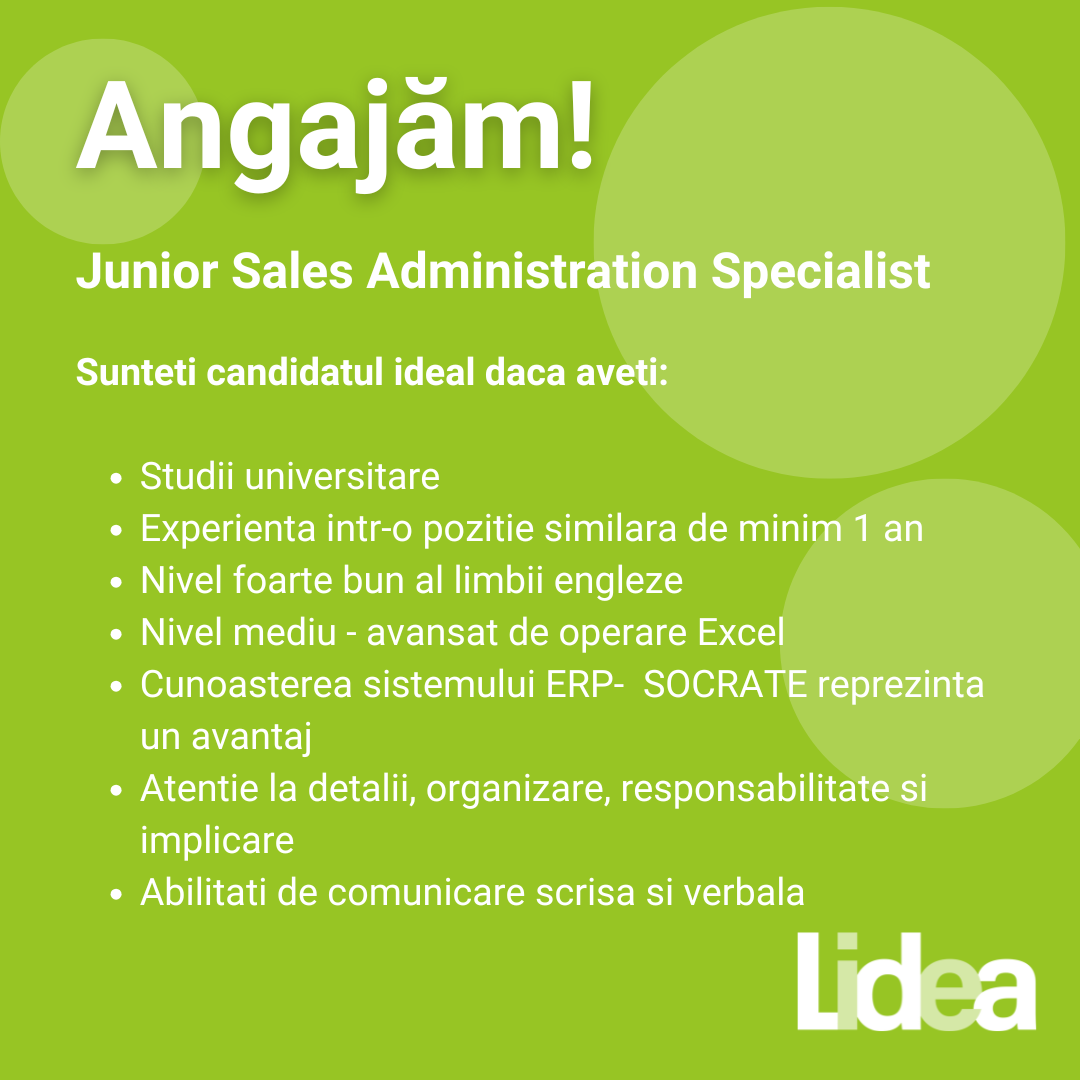 Angajăm!

Junior Sales Administration Specialist

Sunteti candidatul ideal daca aveti:

- Studii universitare
- Experienta intr-o pozitie similara de minim 1 an
- Nivel foarte bun al limbii engleze
- Nivel mediu - avansat de operare Excel
- Cunoasterea sistemului ERP- SOCRATE reprezinta un avantaj
- Atentie la detalii, organizare, responsabilitate si implicare
- Abilitati de comunicare scrisa si verbala

Lidea